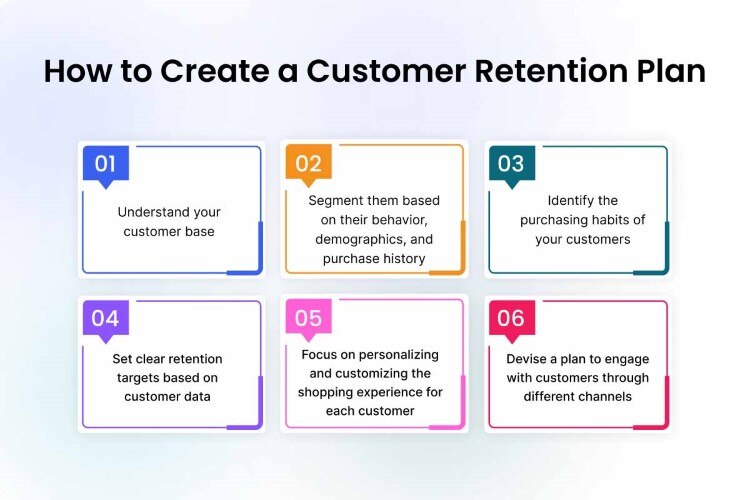 How to Create a Customer Retention Plan

01
Understand your customer base

02
Segment them based on their behavior, demographics, and purchase history

03
Identify the purchasing habits of your customers

04
Set clear retention targets based on customer data

05
Focus on personalizing and customizing the shopping experience for each customer

06
Devise a plan to engage with customers through different channels